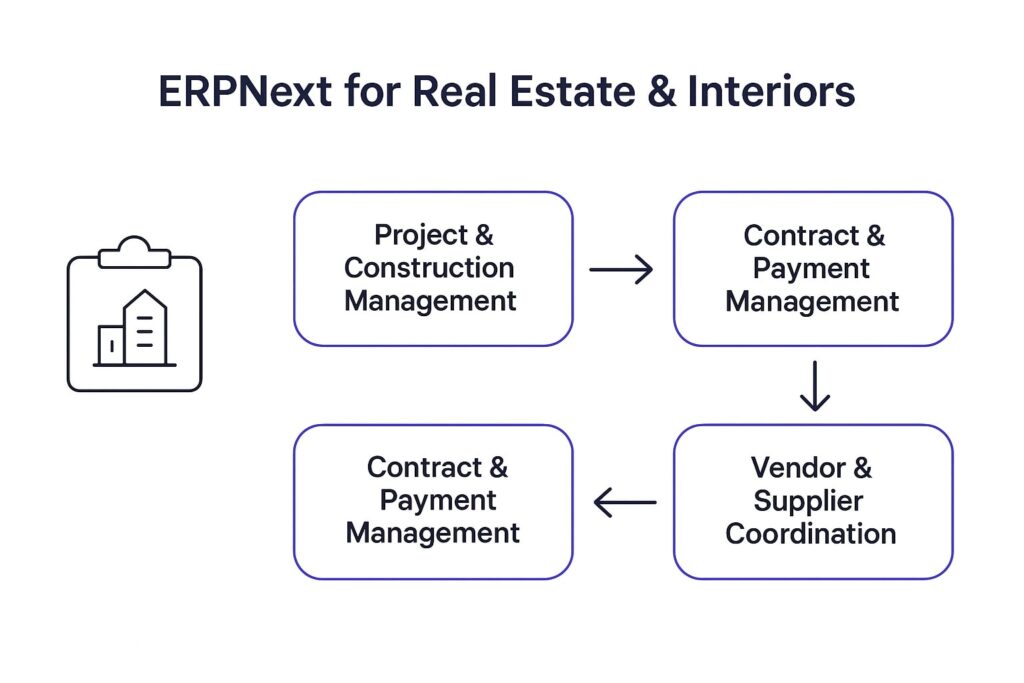 ERPNext for Real Estate & Interiors

Project & Construction Management

Contract & Payment Management

Vendor & Supplier Coordination

Contract & Payment Management